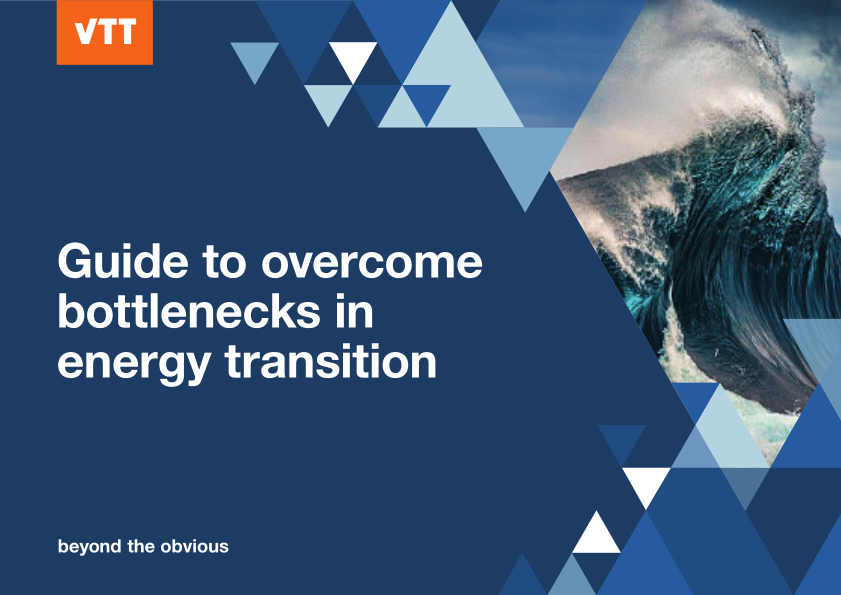 VTT

Guide to overcome bottlenecks in energy transition

beyond the obvious